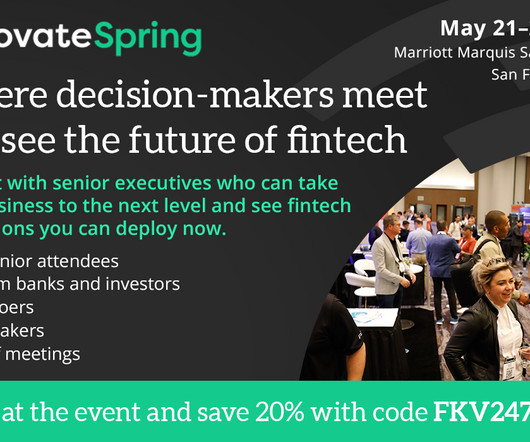 ovateSpring

May 21–
Marriott Marquis Sa
San F

ere decision-makers meet
see the future of fintech

t with senior executives who can take
siness to the next level and see fintech
ons you can deploy now.

nior attendees
m banks and investors
oers
akers
f meetings

at the event and save 20% with code FKV247